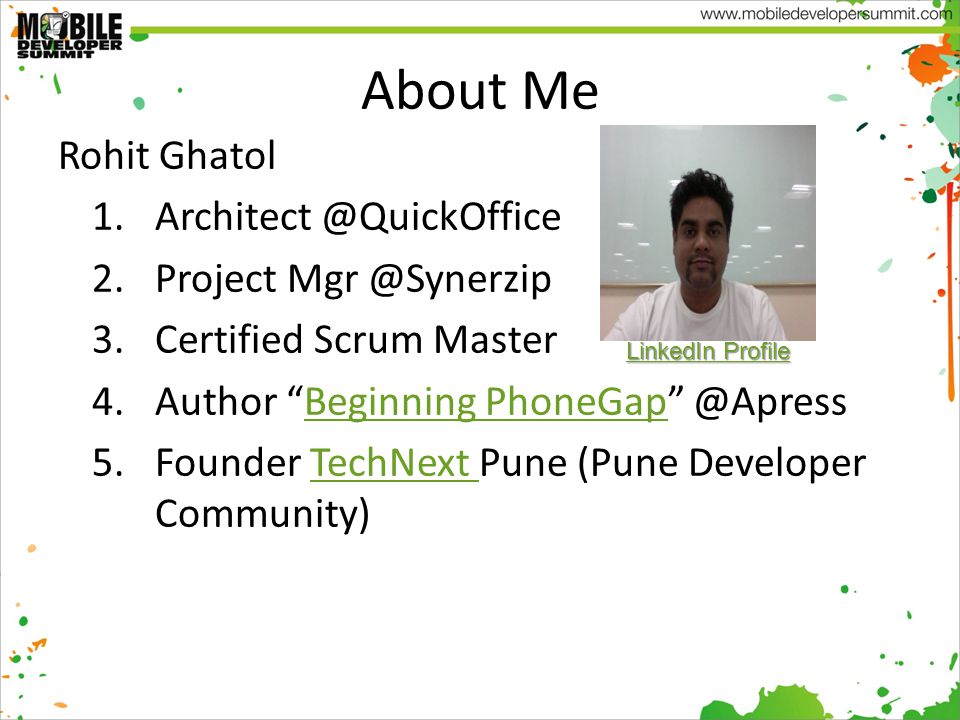 MOBILE DEVELOPER SUMMIT

www.mobiledevelopersummit.com

About Me

Rohit Ghatol

1. Architect @QuickOffice
2. Project Mgr @Synerzip
3. Certified Scrum Master
4. Author “Beginning PhoneGap” @Apress
5. Founder TechNext Pune (Pune Developer Community)

LinkedIn Profile